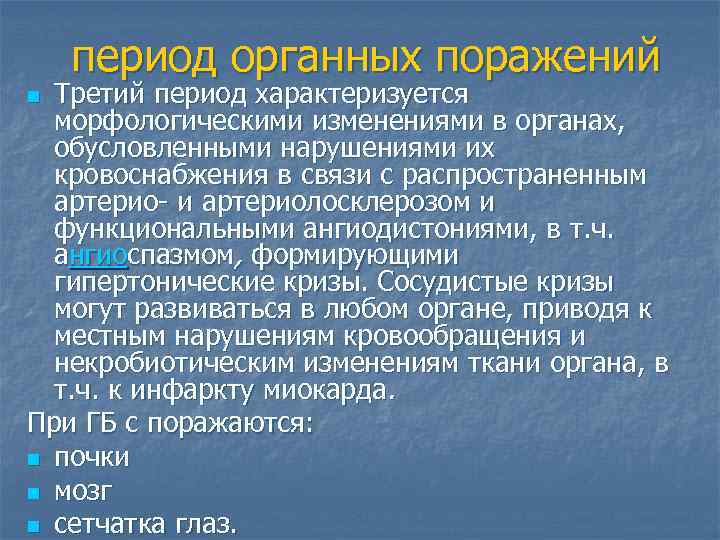 период органных поражений

Третий период характеризуется морфологическими изменениями в органах, обусловленными нарушениями их кровоснабжения в связи с распространенным артерио- и артериолосклерозом и функциональными ангиодистониями, в т.ч. ангиоспазмом, формирующими гипертонические кризы. Сосудистые кризы могут развиваться в любом органе, приводя к местным нарушениям кровообращения и некробиотическим изменениям ткани органа, в т.ч. к инфаркту миокарда.

При ГБ с поражаются:

почки

мозг

сетчатка глаз.